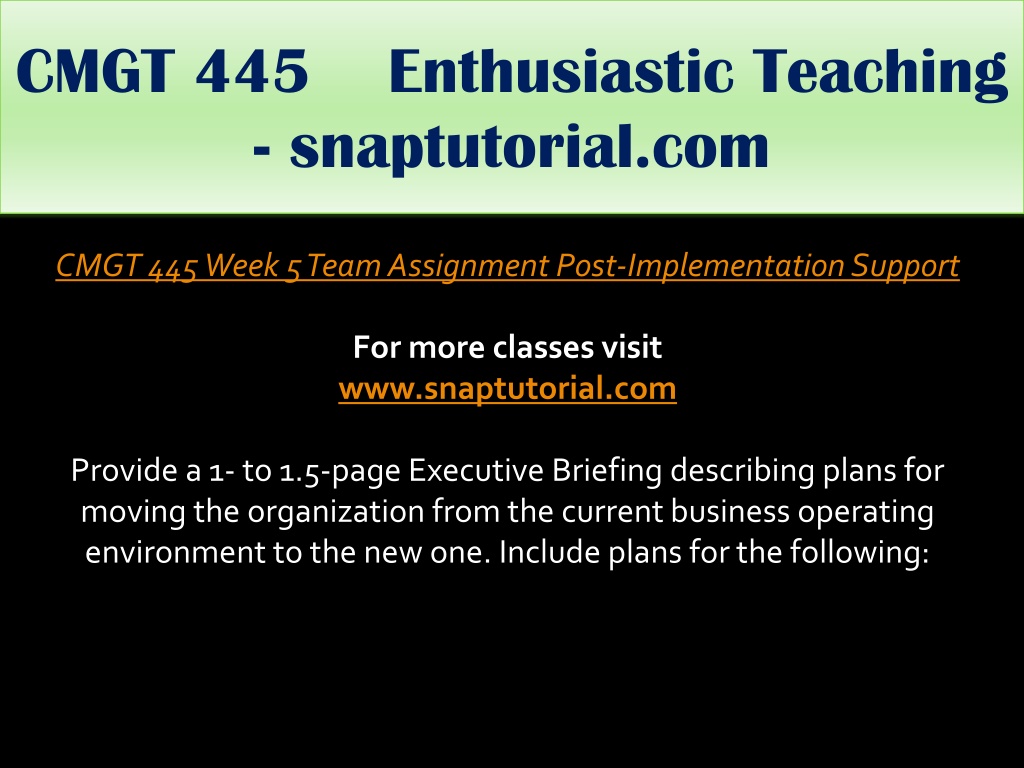 CMGT 445 Enthusiastic Teaching - snaptutorial.com

CMGT 445 Week 5 Team Assignment Post-Implementation Support

For more classes visit
www.snaptutorial.com

Provide a 1- to 1.5-page Executive Briefing describing plans for moving the organization from the current business operating environment to the new one. Include plans for the following: